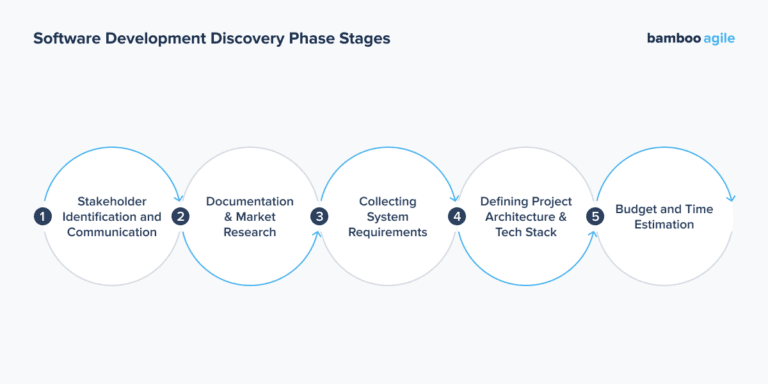 Software Development Discovery Phase Stages

bamboo agile

1 Stakeholder Identification and Communication

2 Documentation & Market Research

3 Collecting System Requirements

4 Defining Project Architecture & Tech Stack

5 Budget and Time Estimation